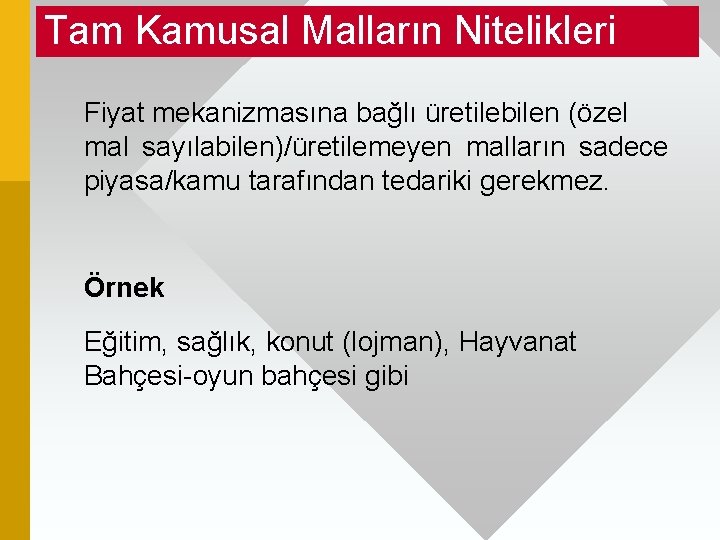 Tam Kamusal Malların Nitelikleri

Fiyat mekanizmasına bağlı üretilebilen (özel mal sayılabilen)/üretilemeyen malların sadece piyasa/kamu tarafından tedariki gerekmez.

Örnek

Eğitim, sağlık, konut (lojman), Hayvanat Bahçesi-oyun bahçesi gibi